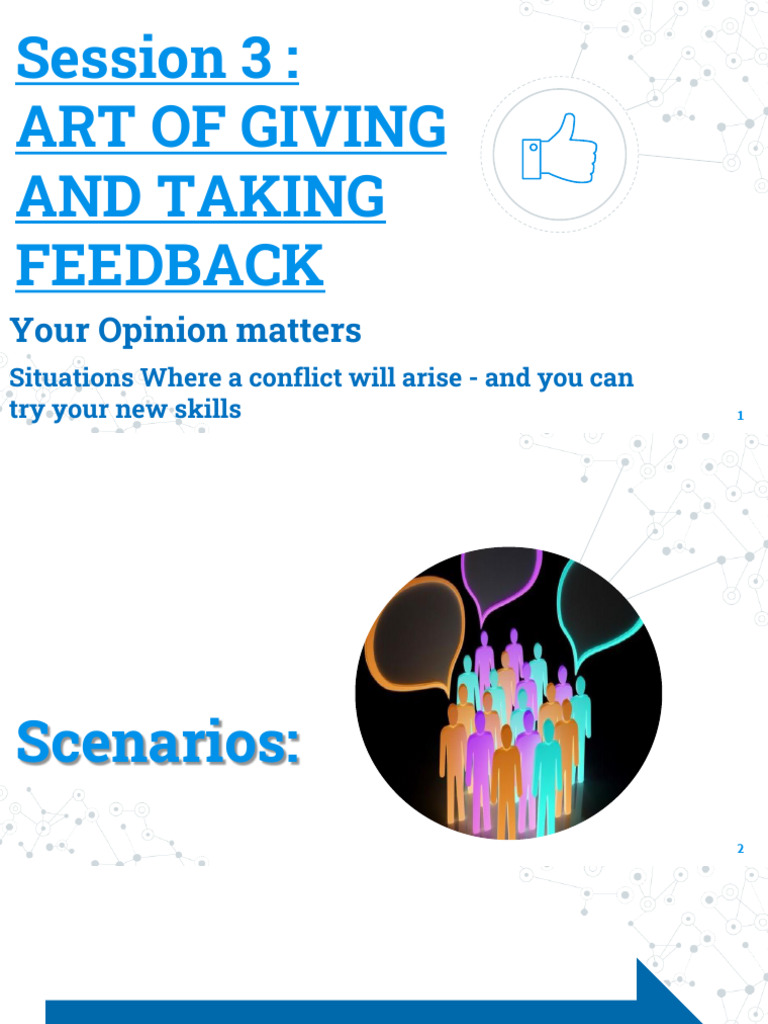 Session 3 :
ART OF GIVING AND TAKING FEEDBACK

Your Opinion matters

Situations Where a conflict will arise - and you can try your new skills

1

Scenarios:

2